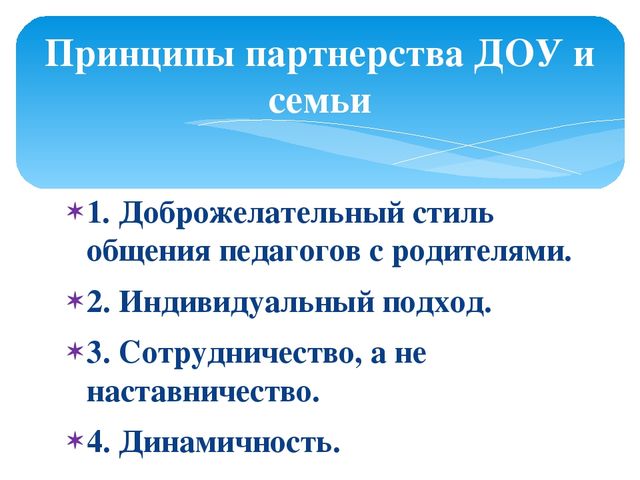 Принципы партнерства ДОУ и семьи

1. Доброжелательный стиль общения педагогов с родителями.

2. Индивидуальный подход.

3. Сотрудничество, а не наставничество.

4. Динамичность.